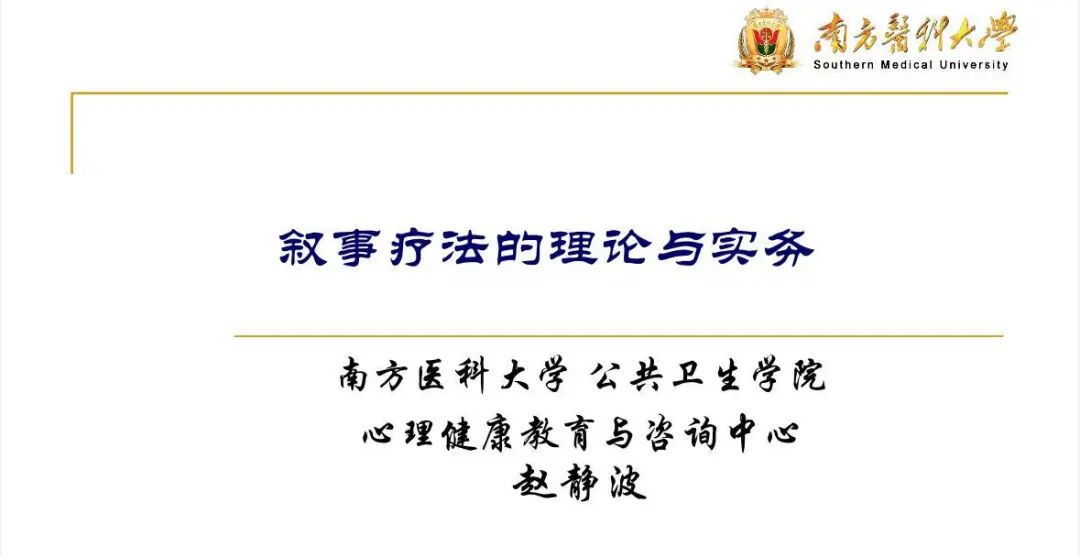 南方醫科大學
Southern Medical University

叙事疗法的理论与实务

南方医科大学 公共卫生学院
心理健康教育与咨询中心
赵静波